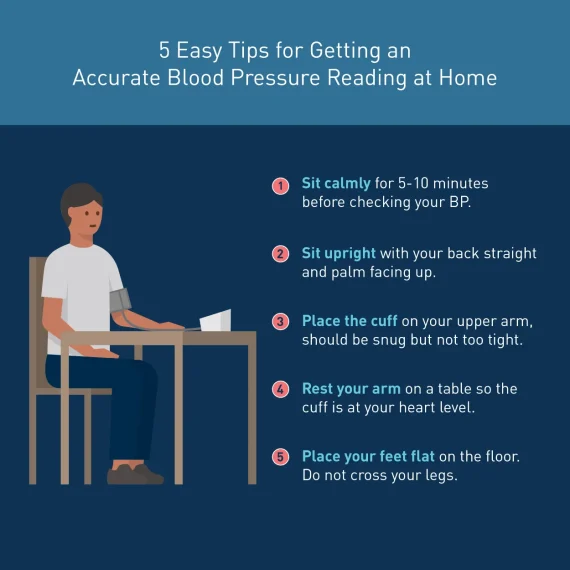 5 Easy Tips for Getting an Accurate Blood Pressure Reading at Home

1 Sit calmly for 5-10 minutes before checking your BP.

2 Sit upright with your back straight and palm facing up.

3 Place the cuff on your upper arm, should be snug but not too tight.

4 Rest your arm on a table so the cuff is at your heart level.

5 Place your feet flat on the floor. Do not cross your legs.